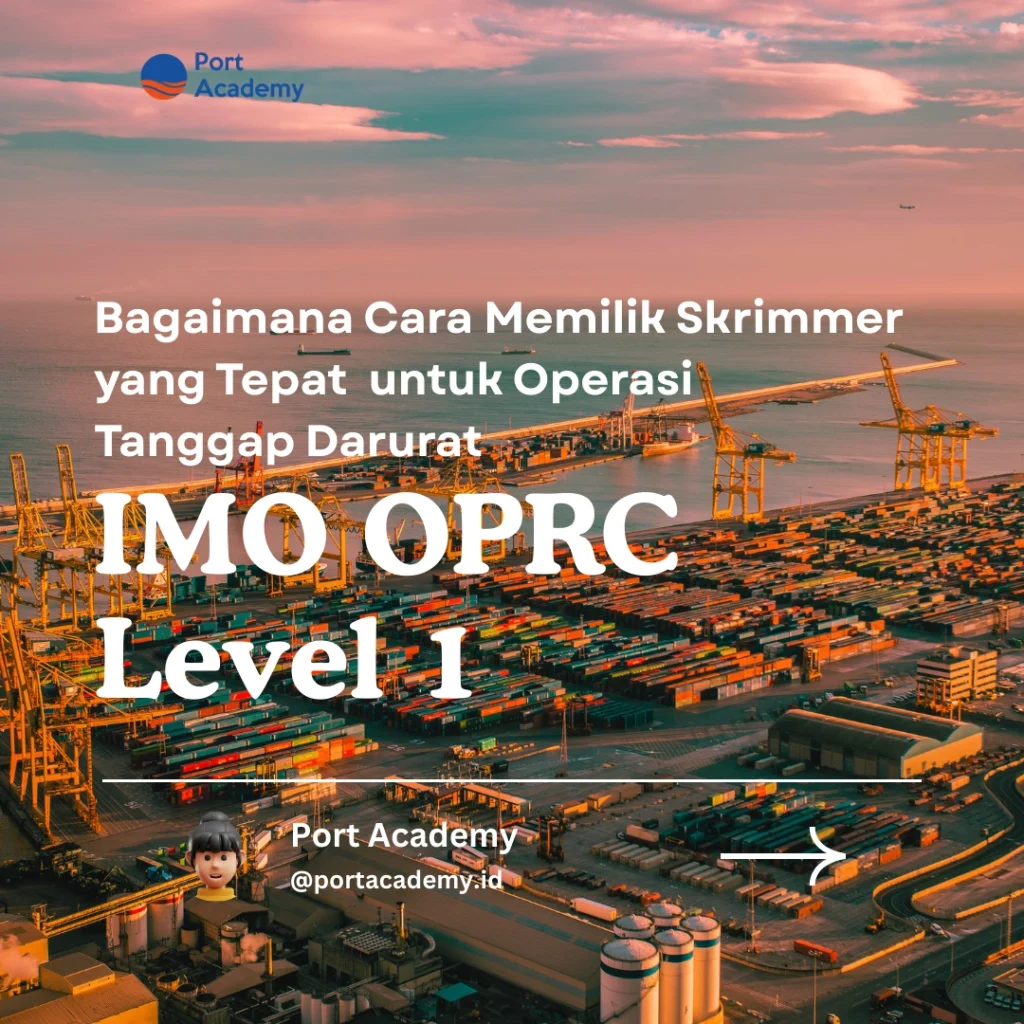 Port Academy

Bagaimana Cara Memilik Skrimmer yang Tepat untuk Operasi Tanggap Darurat

IMO OPRC Level 1

Port Academy
@portacademy.id